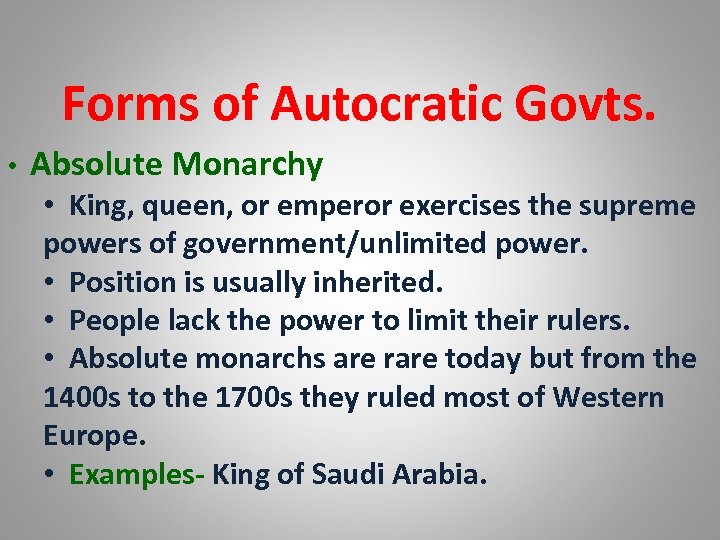 Forms of Autocratic Govts.

• Absolute Monarchy

• King, queen, or emperor exercises the supreme powers of government/unlimited power.

• Position is usually inherited.

• People lack the power to limit their rulers.

• Absolute monarchs are rare today but from the 1400s to the 1700s they ruled most of Western Europe.

• Examples- King of Saudi Arabia.